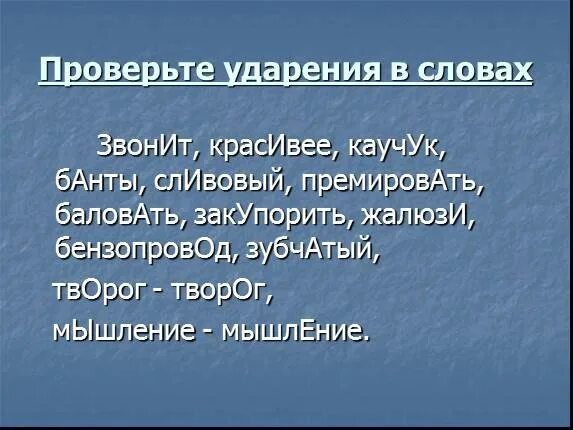 Проверьте ударения в словах

ЗвонИт, красИвее, каучУк, бАнты, слИвовый, премировАть, баловАть, закУпорить, жалюзИ, бензопровОд, зубчАтый,

твОрог - творОг,

мЫшление - мышлЕние.